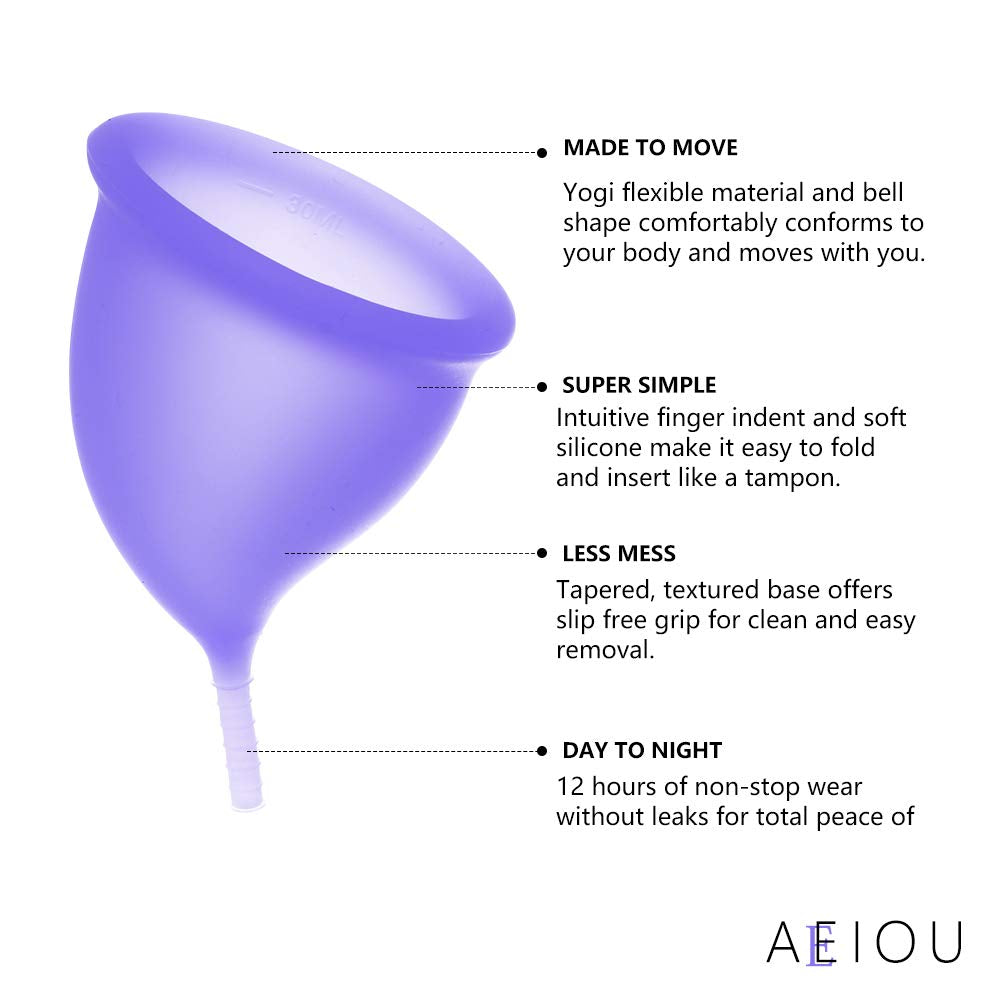 30ML

MADE TO MOVE

Yogi flexible material and bell shape comfortably conforms to your body and moves with you.

SUPER SIMPLE

Intuitive finger indent and soft silicone make it easy to fold and insert like a tampon.

LESS MESS

Tapered, textured base offers slip free grip for clean and easy removal.

DAY TO NIGHT

12 hours of non-stop wear without leaks for total peace of

AEIOU